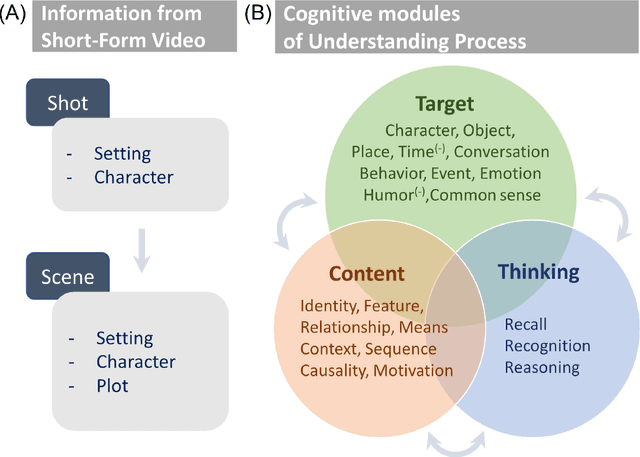 (A) Information from Short-Form Video

Shot

- Setting
- Character

Scene

- Setting
- Character
- Plot

(B) Cognitive modules of Understanding Process

Target

Character, Object, Place, Time$^{(-)}$, Conversation Behavior, Event, Emotion Humor$^{(-)}$,Common sense

Content

Identity, Feature, Relationship, Means Context, Sequence Causality, Motivation

Thinking

Recall
Recognition
Reasoning